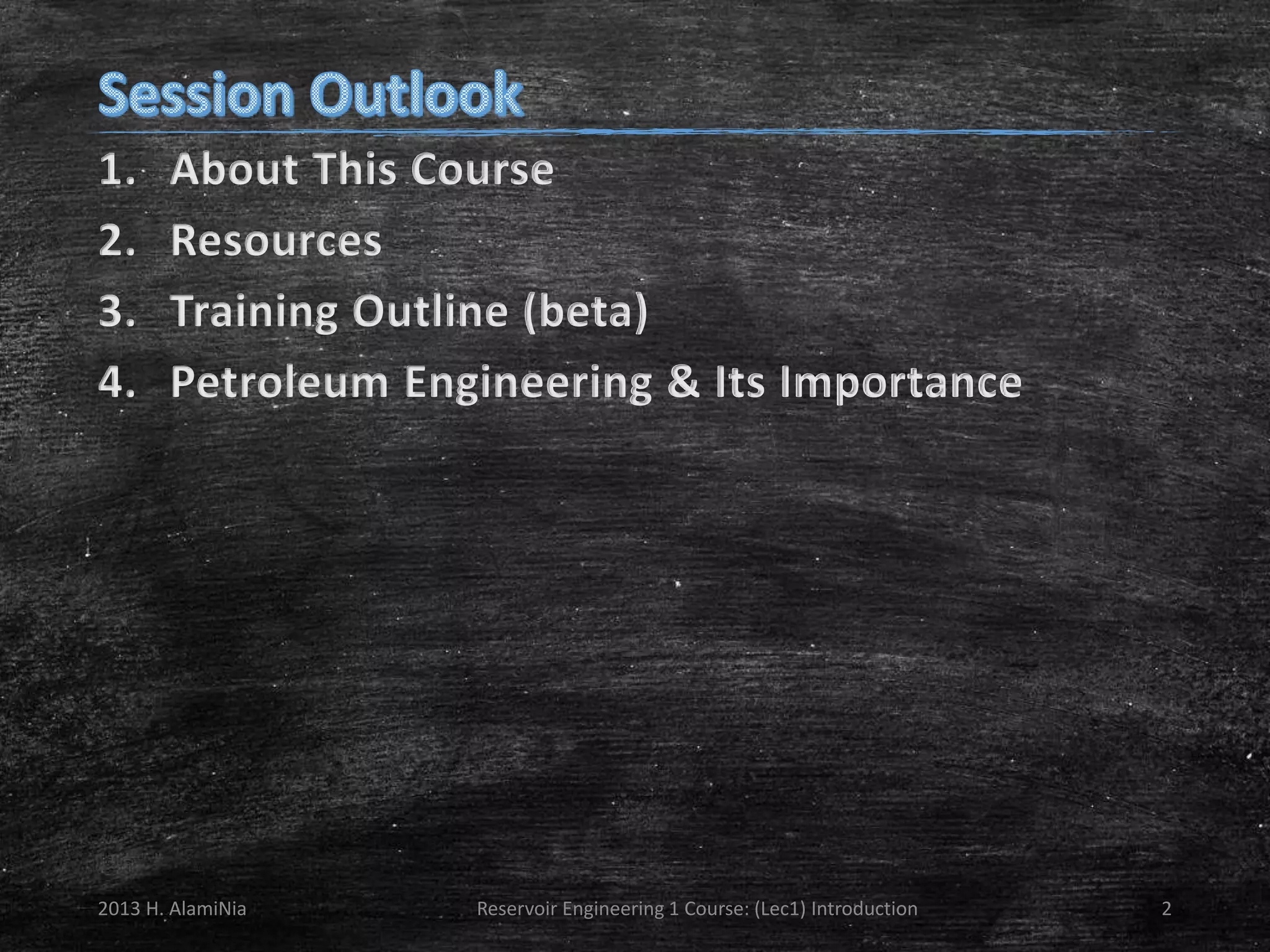 Session Outlook

1. About This Course
2. Resources
3. Training Outline (beta)
4. Petroleum Engineering & Its Importance

2013 H. AlamiNia

Reservoir Engineering 1 Course: (Lec1) Introduction

2